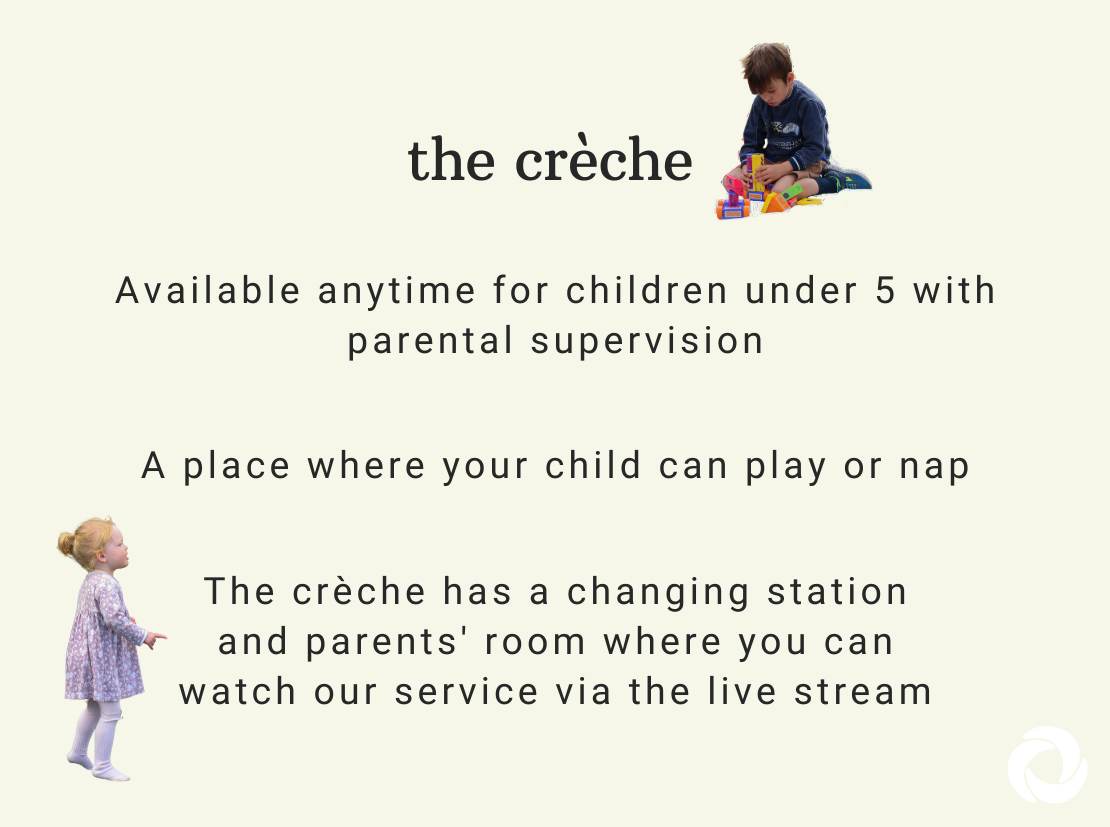 the crèche

Available anytime for children under 5 with parental supervision

A place where your child can play or nap

The crèche has a changing station and parents' room where you can watch our service via the live stream